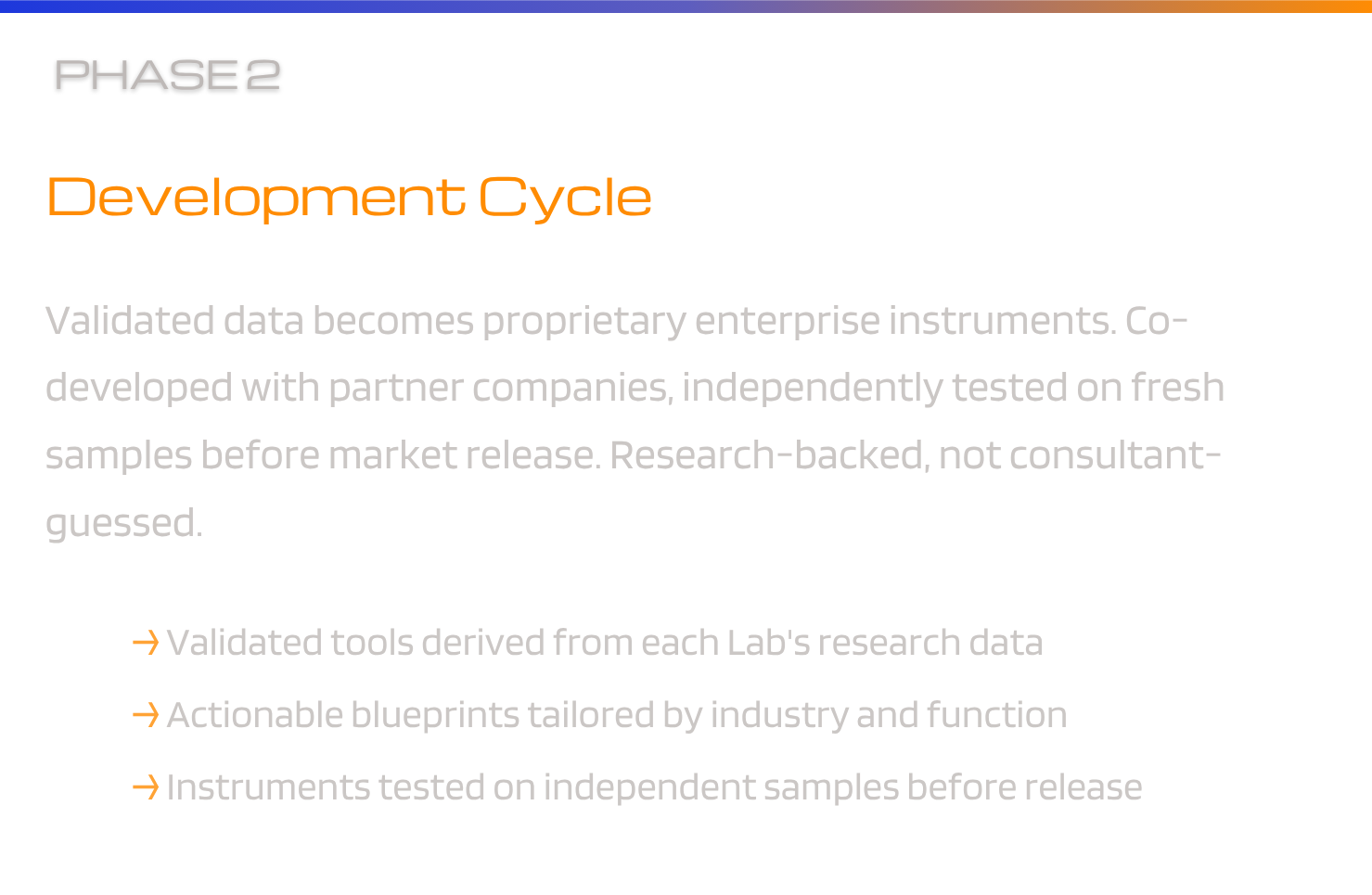 PHASE 2

Development Cycle

Validated data becomes proprietary enterprise instruments. Co-developed with partner companies, independently tested on fresh samples before market release. Research-backed, not consultant-guessed.

→ Validated tools derived from each Lab's research data

→ Actionable blueprints tailored by industry and function

→ Instruments tested on independent samples before release